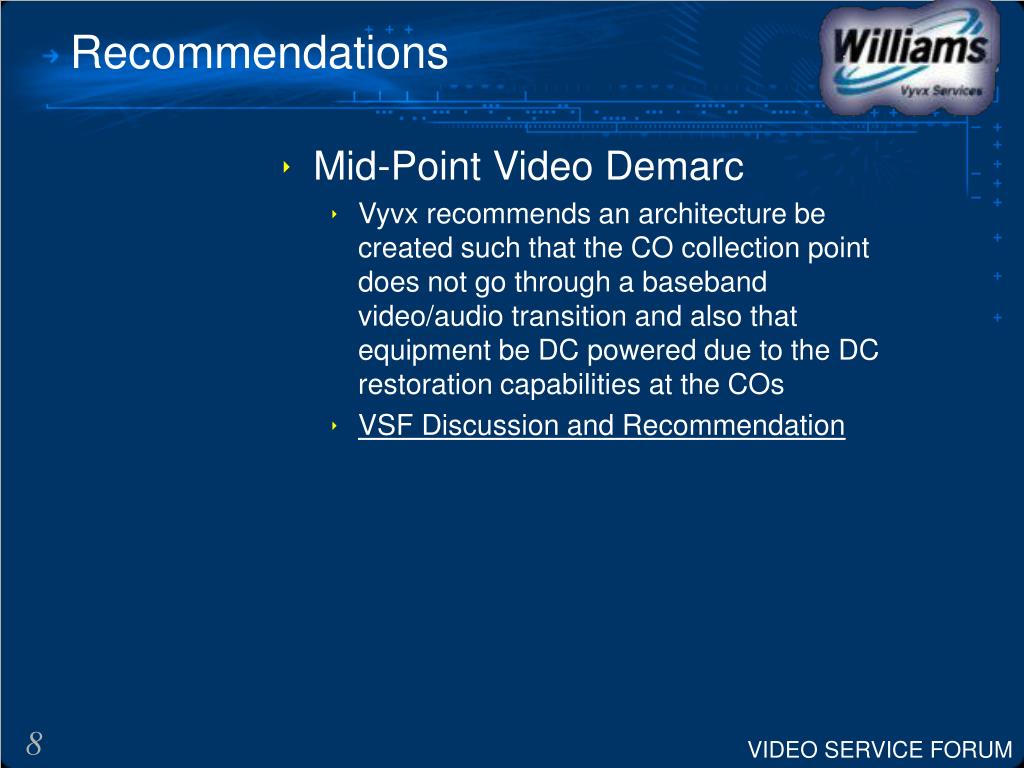 Recommendations

Williams
Vyvx Services

Mid-Point Video Demarc

Vyvx recommends an architecture be created such that the CO collection point does not go through a baseband video/audio transition and also that equipment be DC powered due to the DC restoration capabilities at the COs

VSF Discussion and Recommendation

8

VIDEO SERVICE FORUM